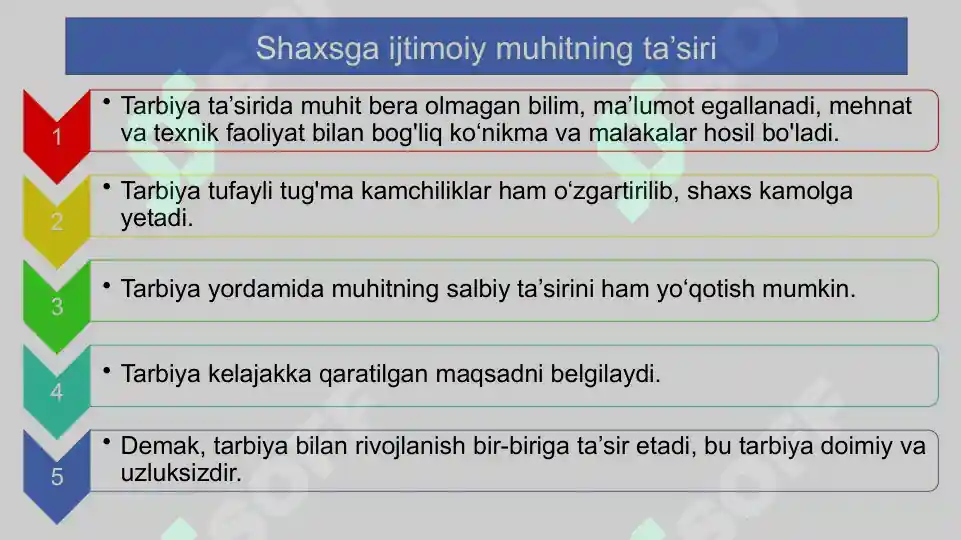 Shaxsga ijtimoiy muhitning ta’siri

1

• Tarbiya ta’sirida muhit bera olmagan bilim, ma’lumot egallanadi, mehnat va texnik faoliyat bilan bog'liq ko‘nikma va malakalar hosil bo'ladi.

2

• Tarbiya tufayli tug'ma kamchiliklar ham o‘zgartirilib, shaxs kamolga yetadi.

3

• Tarbiya yordamida muhitning salbiy ta’sirini ham yo‘qotish mumkin.

4

• Tarbiya kelajakka qaratilgan maqsadni belgilaydi.

5

• Demak, tarbiya bilan rivojlanish bir-biriga ta’sir etadi, bu tarbiya doimiy va uzluksizdir.